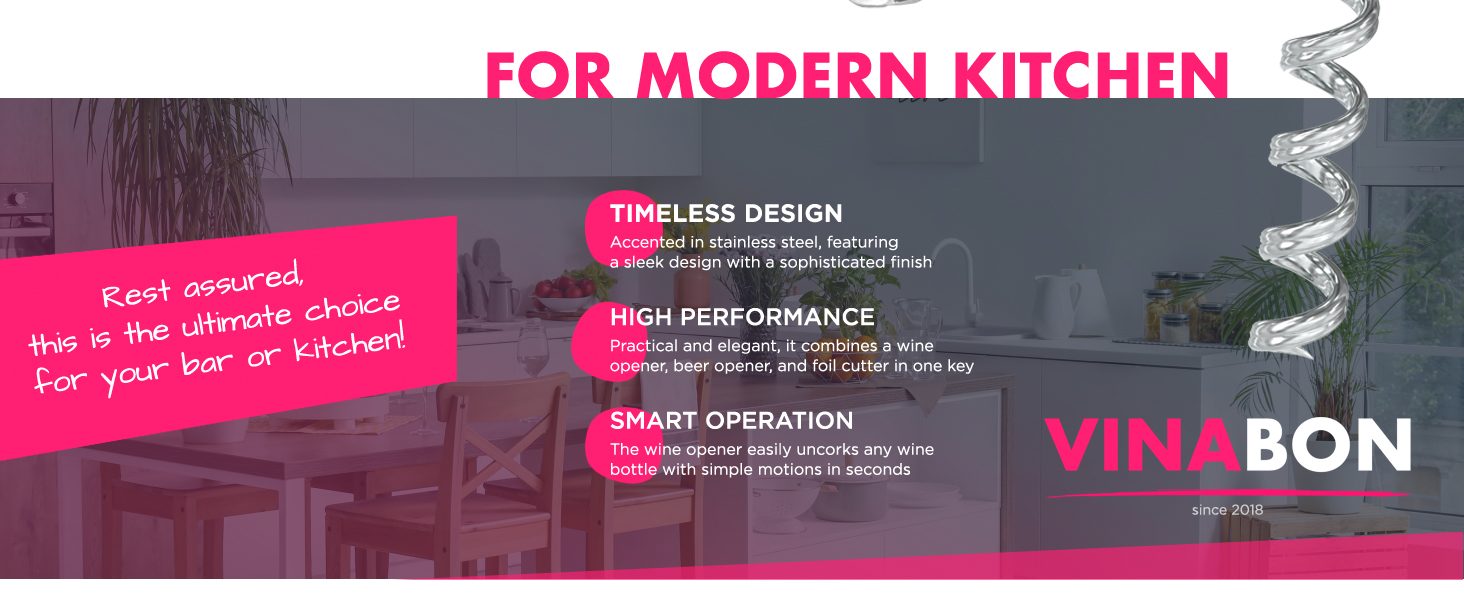 FOR MODERN KITCHEN

Rest assured,
this is the ultimate choice
for your bar or kitchen!

TIMELESS DESIGN
Accented in stainless steel, featuring a sleek design with a sophisticated finish

HIGH PERFORMANCE
Practical and elegant, it combines a wine opener, beer opener, and foil cutter in one key

SMART OPERATION
The wine opener easily uncorks any wine bottle with simple motions in seconds

VINABON
since 2018